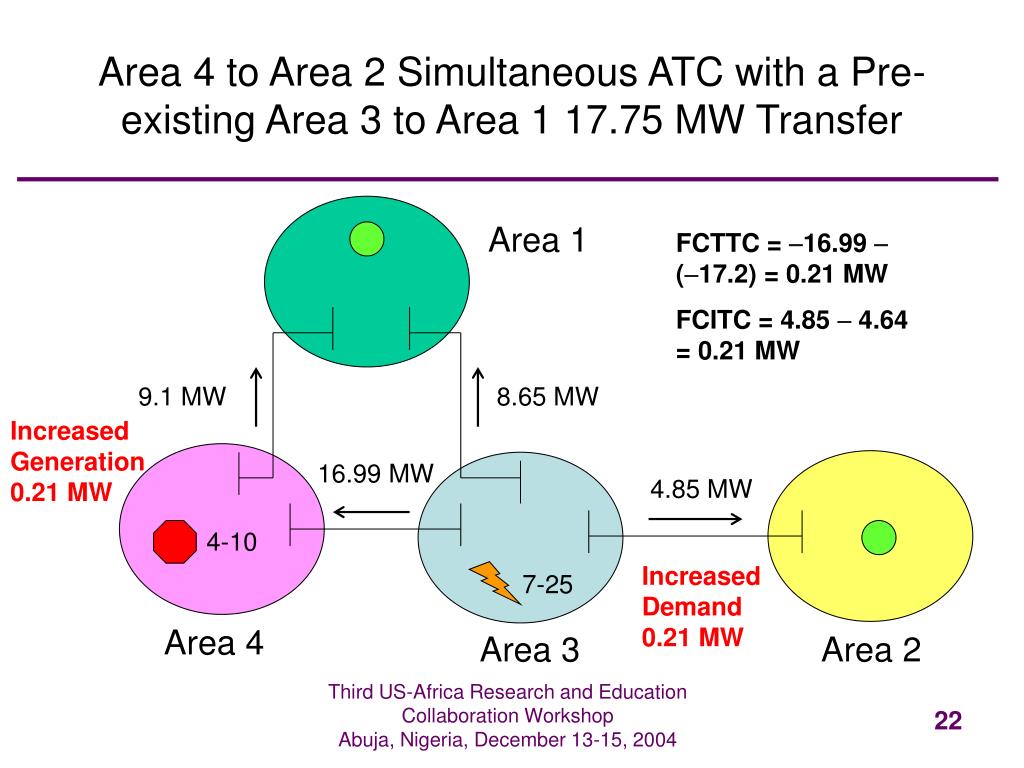 Area 4 to Area 2 Simultaneous ATC with a Pre-existing Area 3 to Area 1 17.75 MW Transfer

Area 1

FCTTC = –16.99 – (–17.2) = 0.21 MW

FCITC = 4.85 – 4.64 = 0.21 MW

9.1 MW

8.65 MW

Increased Generation 0.21 MW

16.99 MW

4.85 MW

4-10

7-25

Increased Demand 0.21 MW

Area 4

Area 3

Area 2

Third US-Africa Research and Education Collaboration Workshop
Abuja, Nigeria, December 13-15, 2004

22